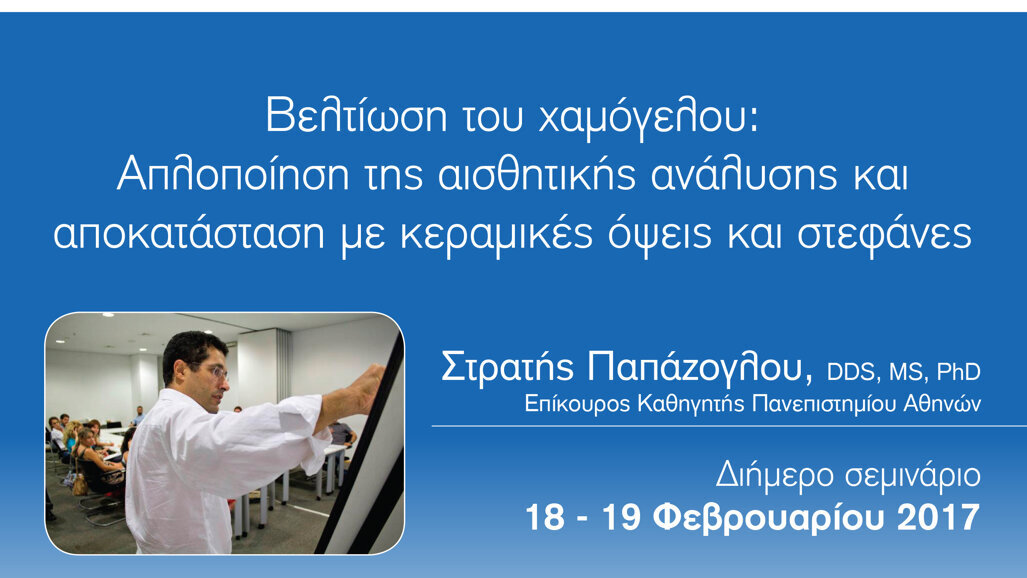 Βελτίωση του χαμόγελου:
Απλοποίηση της αισθητικής ανάλυσης και αποκατάσταση με κεραμικές όψεις και στεφάνες

Στρατής Παπάζογλου, DDS, MS, PhD
Επίκουρος Καθηγητής Πανεπιστημίου Αθηνών

Διήμερο σεμινάριο
18 - 19 Φεβρουαρίου 2017